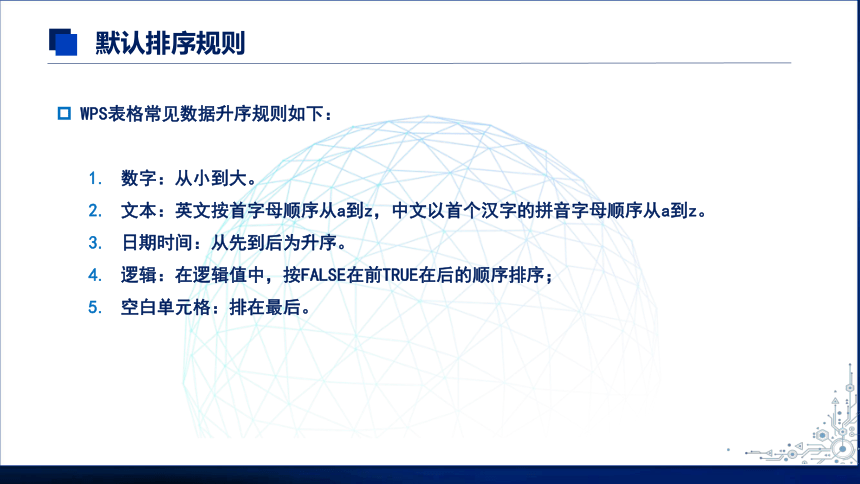 默认排序规则

WPS表格常见数据升序规则如下：

1. 数字：从小到大。
2. 文本：英文按首字母顺序从a到z，中文以首个汉字的拼音字母顺序从a到z。
3. 日期时间：从先到后为升序。
4. 逻辑：在逻辑值中，按FALSE在前TRUE在后的顺序排序；
5. 空白单元格：排在最后。